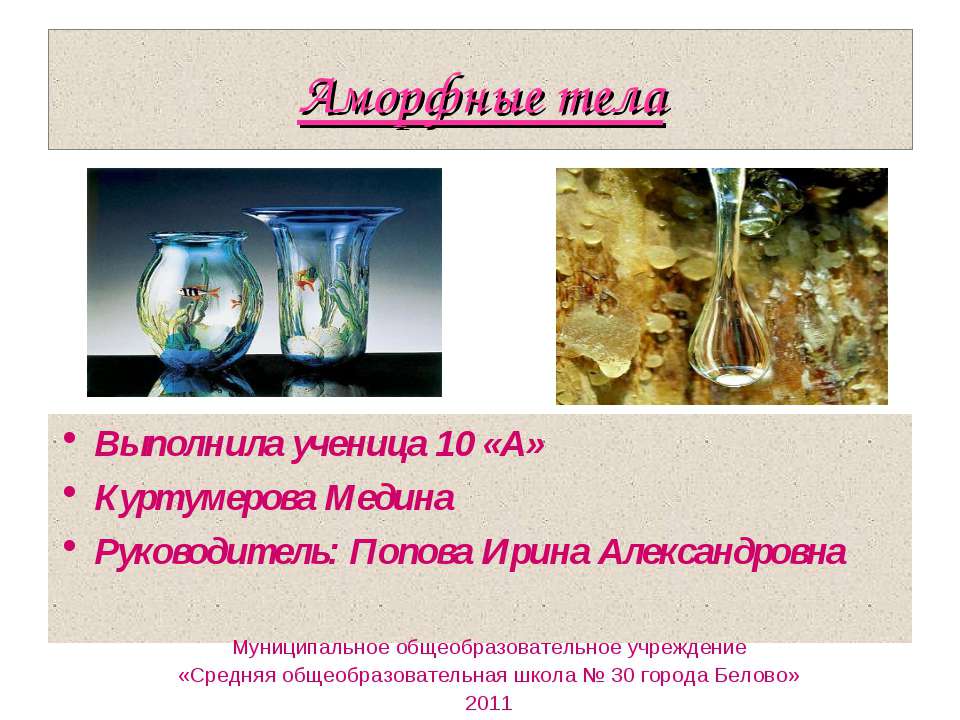 Аморфные тела

• Выполнила ученица 10 «А»
• Куртумерова Медина
• Руководитель: Попова Ирина Александровна

Муниципальное общеобразовательное учреждение
«Средняя общеобразовательная школа № 30 города Белово»
2011